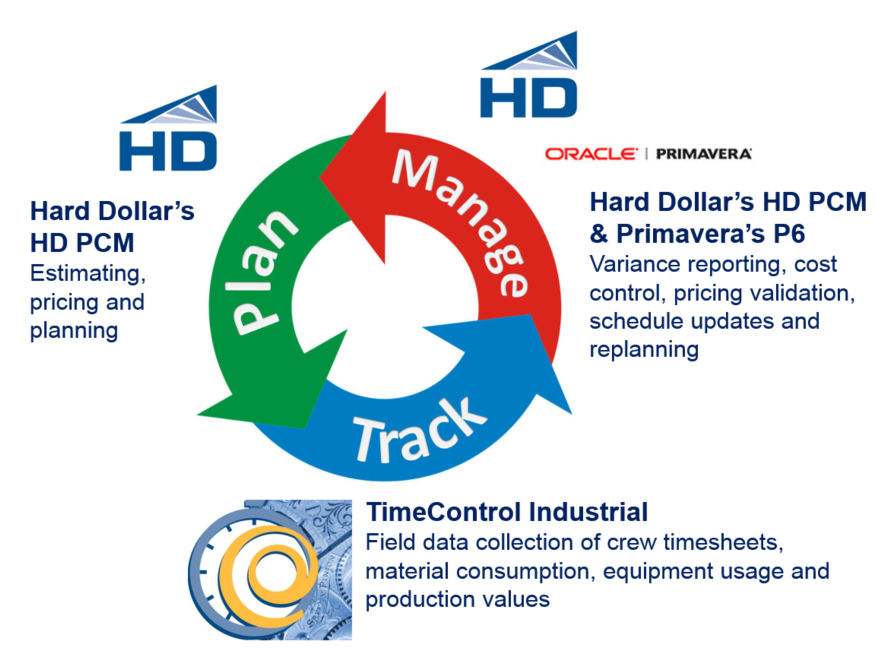 HD

Hard Dollar's HD PCM
Estimating, pricing and planning

Plan

Manage

Track

HD

ORACLE | PRIMAVERA

Hard Dollar's HD PCM & Primavera's P6
Variance reporting, cost control, pricing validation, schedule updates and replanning

TimeControl Industrial
Field data collection of crew timesheets, material consumption, equipment usage and production values